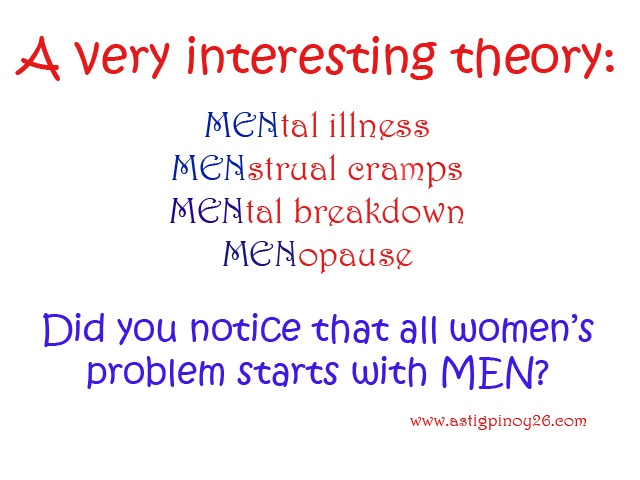 A very interesting theory:

MENtal illness
MENstrual cramps
MENtal breakdown
MENopause

Did you notice that all women's problem starts with MEN?

www.astigpinoy26.com